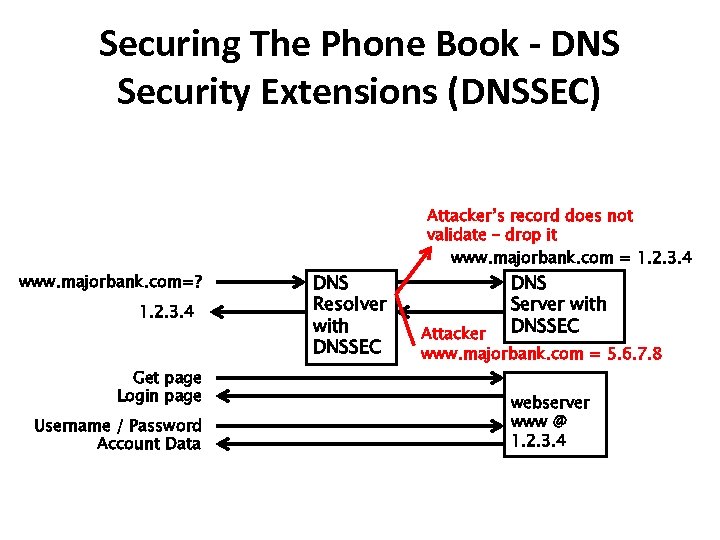 Securing The Phone Book - DNS Security Extensions (DNSSEC)

Attacker's record does not validate – drop it

www.majorbank.com = 1.2.3.4

www.majorbank.com=?

1.2.3.4

DNS Resolver with DNSSEC

DNS Server with DNSSEC

Attacker
www.majorbank.com = 5.6.7.8

Get page
Login page
Username / Password
Account Data

webserver
www @
1.2.3.4